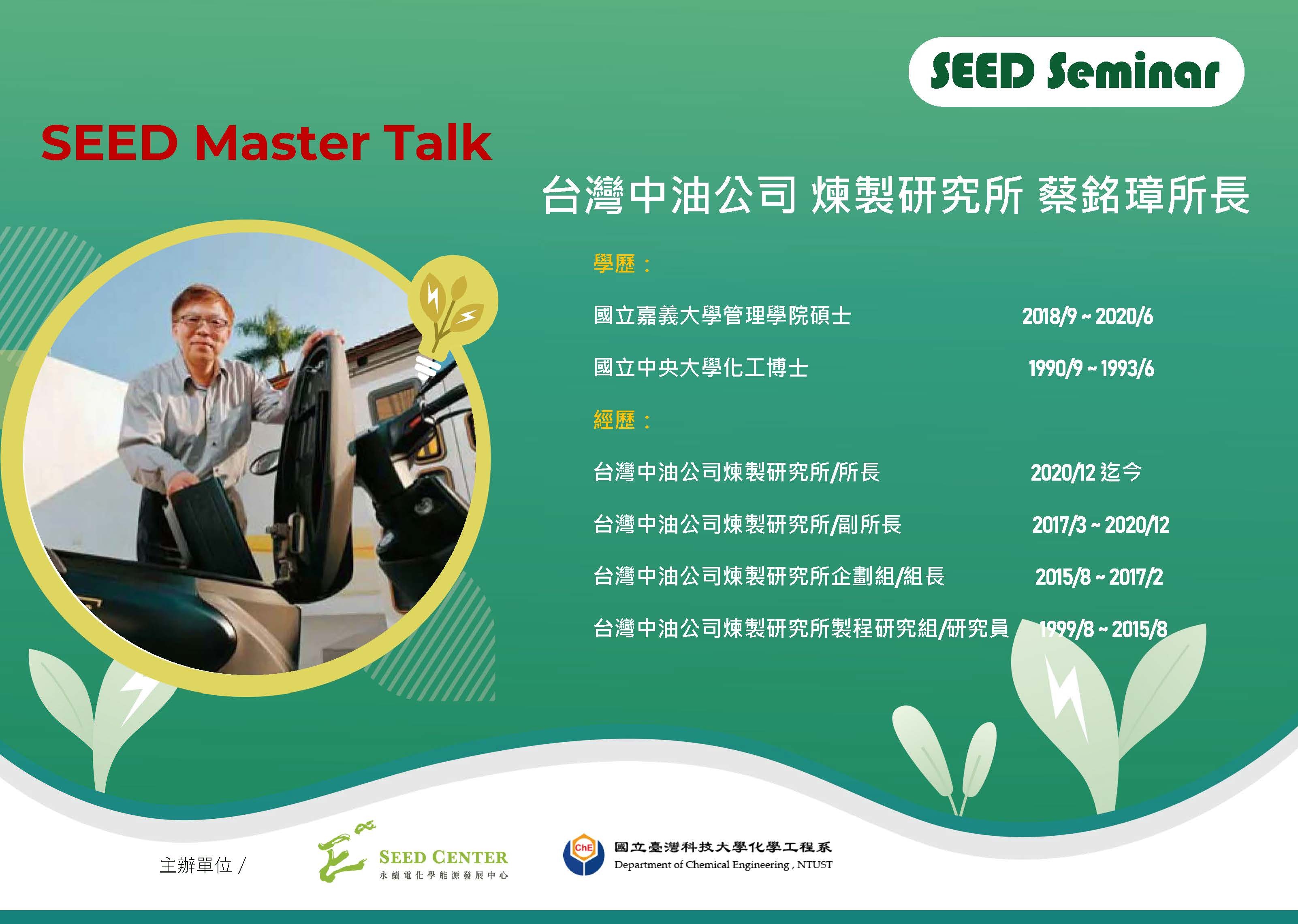 SEED Seminar

SEED Master Talk

台灣中油公司 煉製研究所 蔡銘璋所長

學歷：

國立嘉義大學管理學院碩士 2018/9 ~ 2020/6

國立中央大學化工博士 1990/9 ~ 1993/6

經歷：

台灣中油公司煉製研究所/所長 2020/12 迄今

台灣中油公司煉製研究所/副所長 2017/3 ~ 2020/12

台灣中油公司煉製研究所企劃組/組長 2015/8 ~ 2017/2

台灣中油公司煉製研究所製程研究組/研究員 1999/8 ~ 2015/8

主辦單位 /

SEED CENTER
永續電化學能源發展中心

ChE
國立臺灣科技大學化學工程系
Department of Chemical Engineering , NTUST